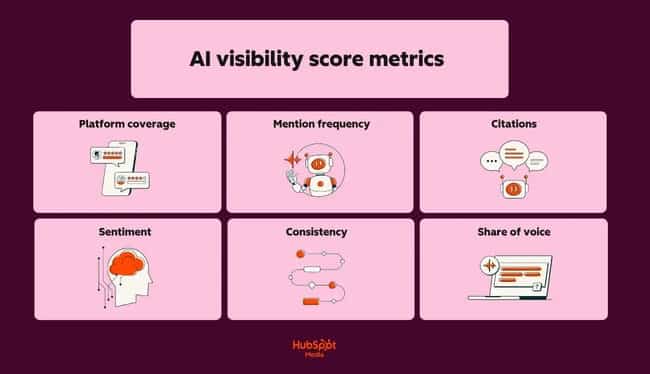 AI visibility score metrics

Platform coverage

Mention frequency

Citations

Sentiment

Consistency

Share of voice

HubSpot Media